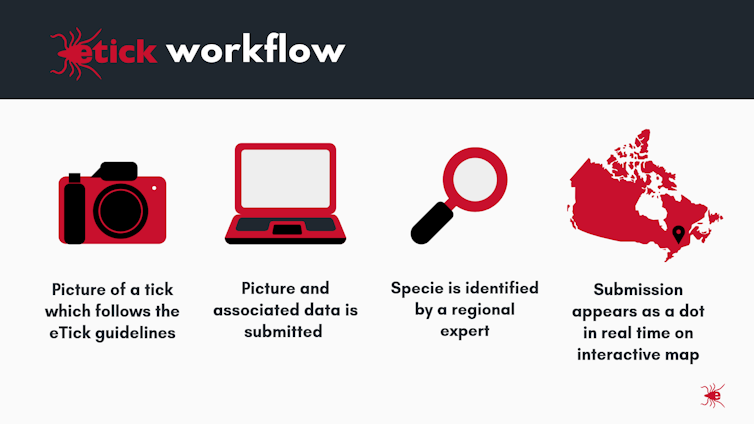 etick workflow

Picture of a tick which follows the eTick guidelines

Picture and associated data is submitted

Specie is identified by a regional expert

Submission appears as a dot in real time on interactive map